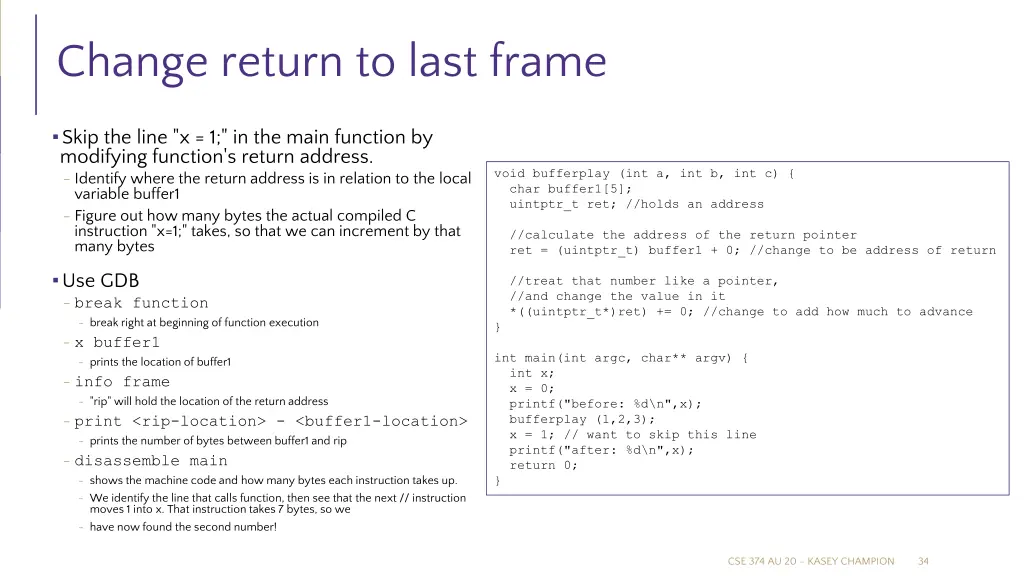 Change return to last frame

▪ Skip the line "x = 1;" in the main function by modifying function's return address.
- Identify where the return address is in relation to the local variable buffer1
- Figure out how many bytes the actual compiled C instruction "x=1;" takes, so that we can increment by that many bytes

▪ Use GDB
- break function
- break right at beginning of function execution
- x buffer1
- prints the location of buffer1
- info frame
- "rip" will hold the location of the return address
- print <rip-location> - <buffer1-location>
- prints the number of bytes between buffer1 and rip
- disassemble main
- shows the machine code and how many bytes each instruction takes up.
- We identify the line that calls function, then see that the next // instruction moves 1 into x. That instruction takes 7 bytes, so we
- have now found the second number!

void bufferplay (int a, int b, int c) {
  char buffer1[5];
  uintptr_t ret; //holds an address

  //calculate the address of the return pointer
  ret = (uintptr_t) buffer1 + 0; //change to be address of return

  //treat that number like a pointer,
  //and change the value in it
  *((uintptr_t*)ret) += 0; //change to add how much to advance
}

int main(int argc, char** argv) {
  int x;
  x = 0;
  printf("before: %d\n",x);
  bufferplay (1,2,3);
  x = 1; // want to skip this line
  printf("after: %d\n",x);
  return 0;
}

CSE 374 AU 20 - KASEY CHAMPION 34